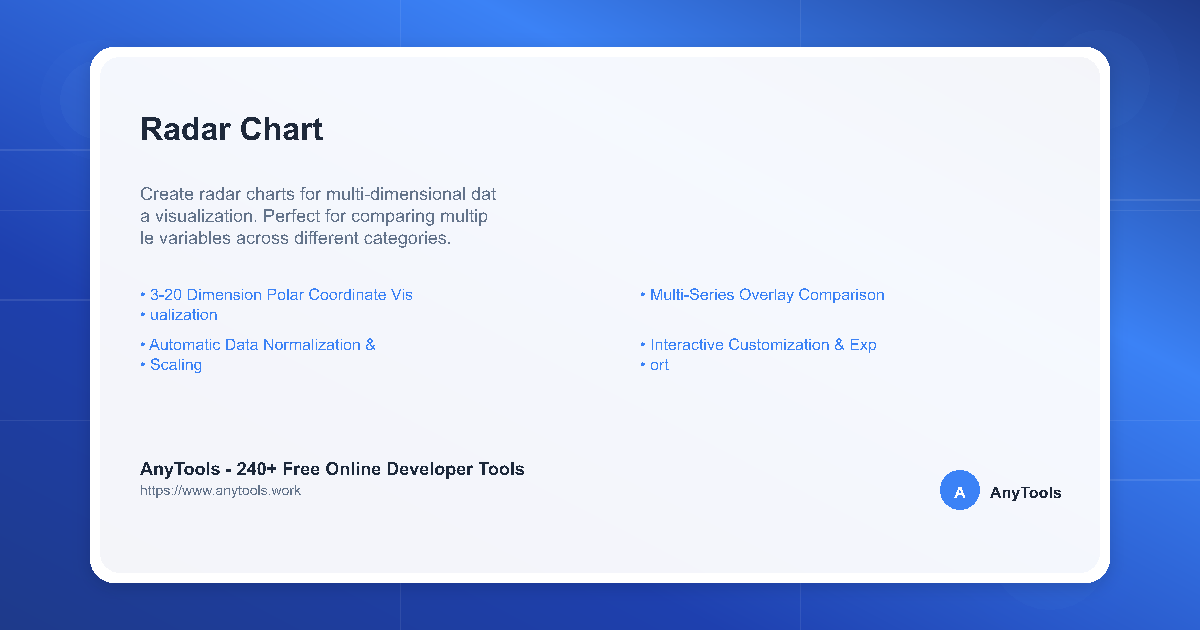 Radar Chart

Create radar charts for multi-dimensional dat a visualization. Perfect for comparing multip le variables across different categories.

• 3-20 Dimension Polar Coordinate Vis
• ualization

• Automatic Data Normalization &
• Scaling

• Multi-Series Overlay Comparison

• Interactive Customization & Exp
• ort

AnyTools - 240+ Free Online Developer Tools
https://www.anytools.work

A AnyTools